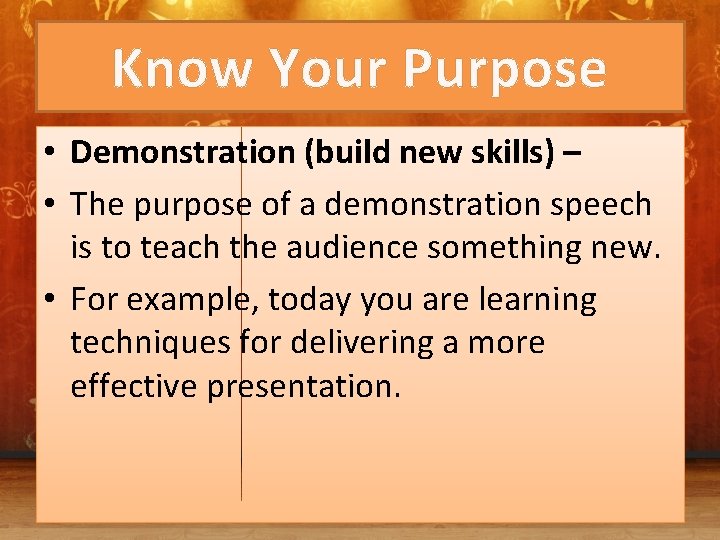 Know Your Purpose

• Demonstration (build new skills) –
• The purpose of a demonstration speech is to teach the audience something new.
• For example, today you are learning techniques for delivering a more effective presentation.